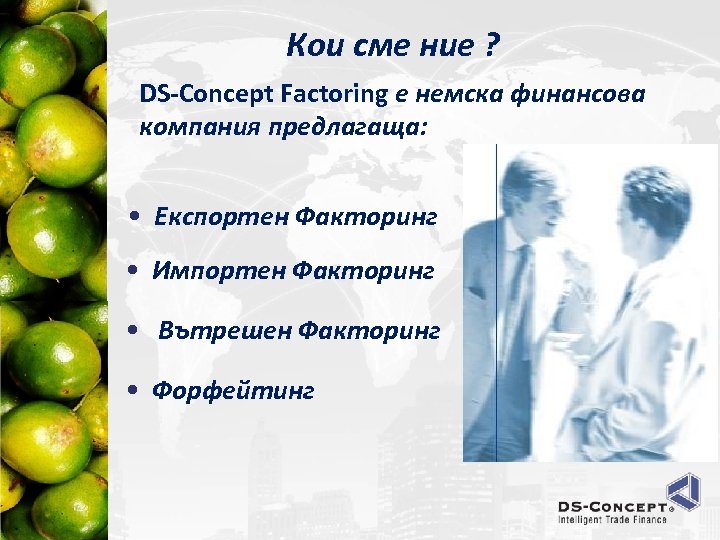 Кои сме ние ?

DS-Concept Factoring е немска финансова компания предлагаща:

• Експортен Факторинг

• Импортен Факторинг

• Вътрешен Факторинг

• Форфейтинг

DS-CONCEPT®
Intelligent Trade Finance